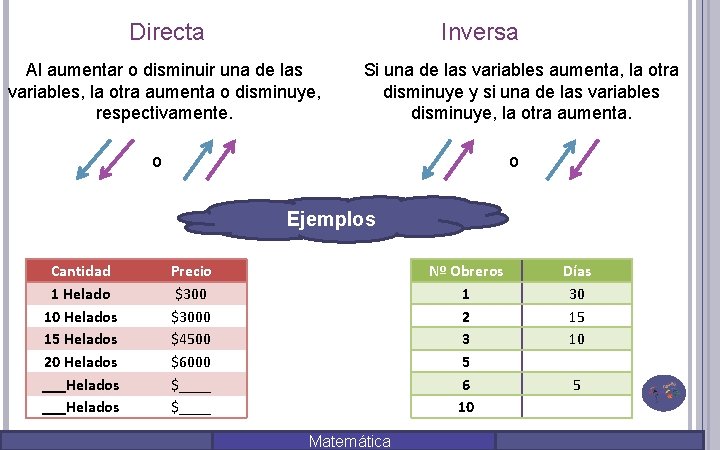 Directa

Al aumentar o disminuir una de las variables, la otra aumenta o disminuye, respectivamente.

o

Inversa

Si una de las variables aumenta, la otra disminuye y si una de las variables disminuye, la otra aumenta.

o

Ejemplos

| Cantidad | Precio |
|---|---|
| 1 Helado | \$300 |
| 10 Helados | \$3000 |
| 15 Helados | \$4500 |
| 20 Helados | \$6000 |
| ___Helados | \$____ |
| ___Helados | \$____ |

| Nº Obreros | Días |
|---|---|
| 1 | 30 |
| 2 | 15 |
| 3 | 10 |
| 5 | |
| 6 | 5 |
| 10 | |

Matemática